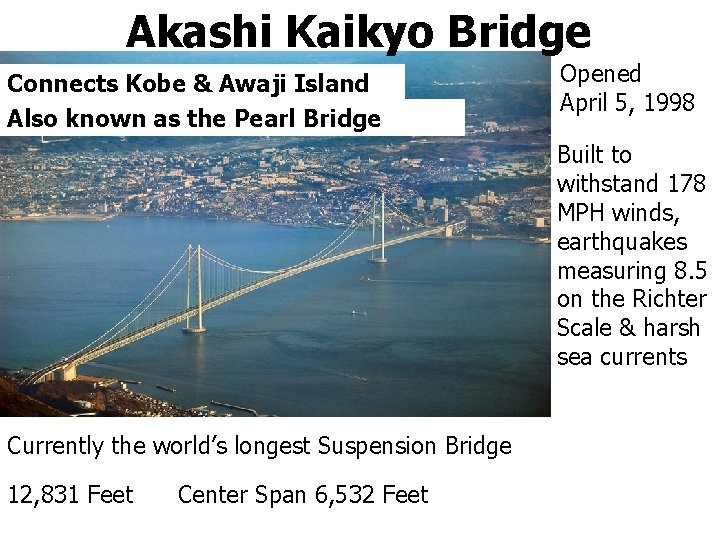 Akashi Kaikyo Bridge

Connects Kobe & Awaji Island
Also known as the Pearl Bridge

Opened
April 5, 1998

Built to withstand 178 MPH winds, earthquakes measuring 8.5 on the Richter Scale & harsh sea currents

Currently the world's longest Suspension Bridge

12,831 Feet     Center Span 6,532 Feet